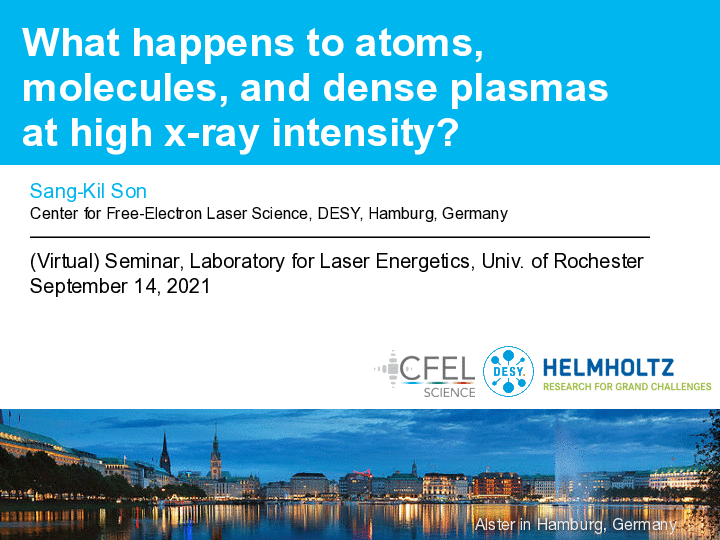 What happens to atoms, molecules, and dense plasmas at high x-ray intensity?

Sang-Kil Son
Center for Free-Electron Laser Science, DESY, Hamburg, Germany

(Virtual) Seminar, Laboratory for Laser Energetics, Univ. of Rochester
September 14, 2021

CFEL SCIENCE

DESY.

HELMHOLTZ
RESEARCH FOR GRAND CHALLENGES

Alster in Hamburg, Germany